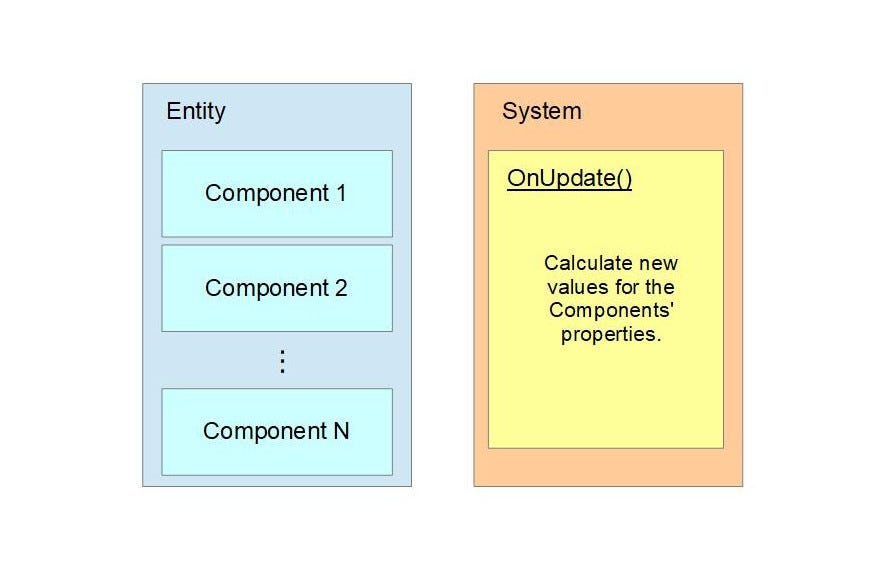 Entity

Component 1

Component 2

⋮

Component N

System

OnUpdate()

Calculate new values for the Components' properties.